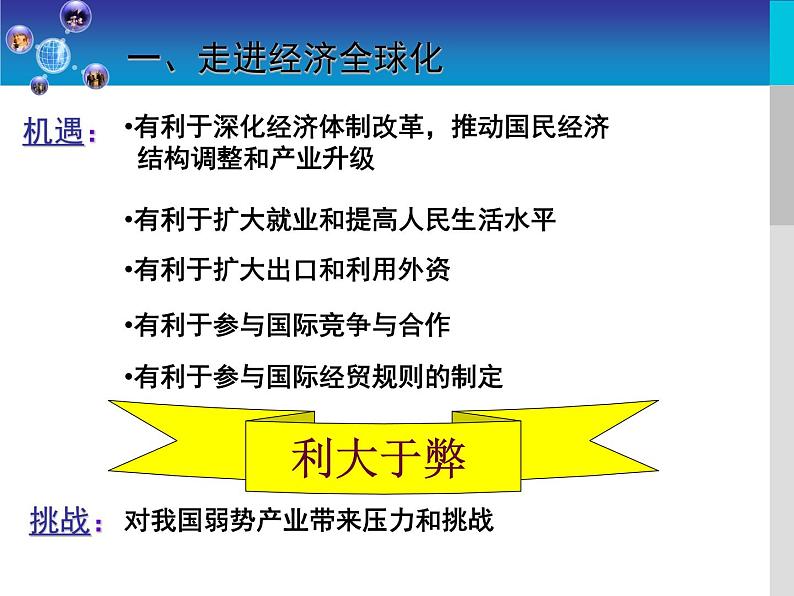 一、走进经济全球化

机遇：
•有利于深化经济体制改革，推动国民经济结构调整和产业升级

•有利于扩大就业和提高人民生活水平

•有利于扩大出口和利用外资

•有利于参与国际竞争与合作

•有利于参与国际经贸规则的制定

利大于弊

挑战：对我国弱势产业带来压力和挑战